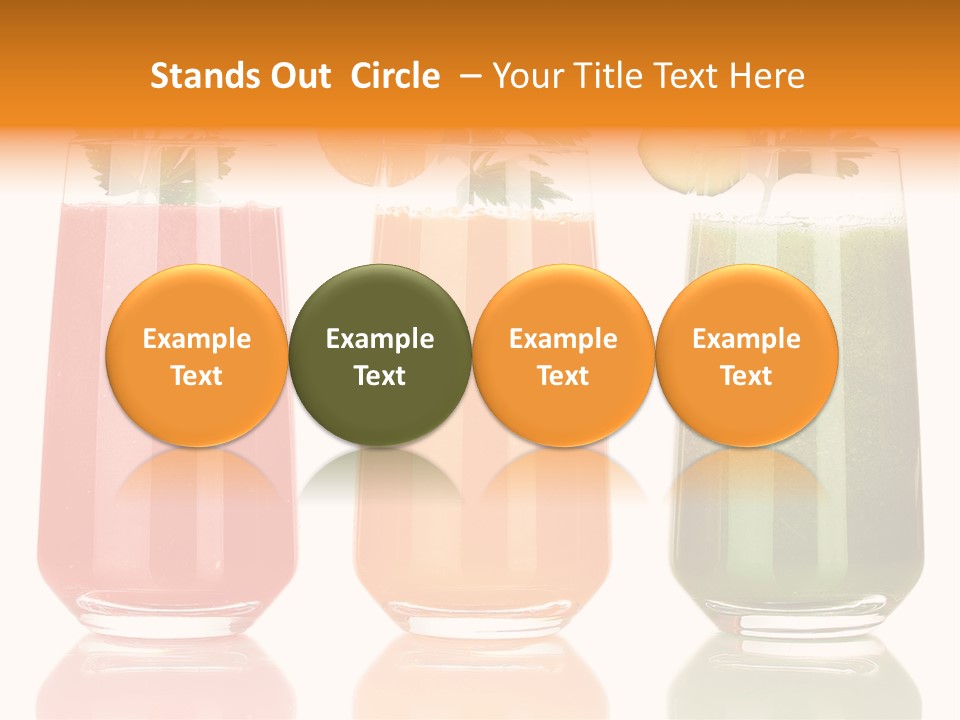 Stands Out Circle – Your Title Text Here

Example Text

Example Text

Example Text

Example Text